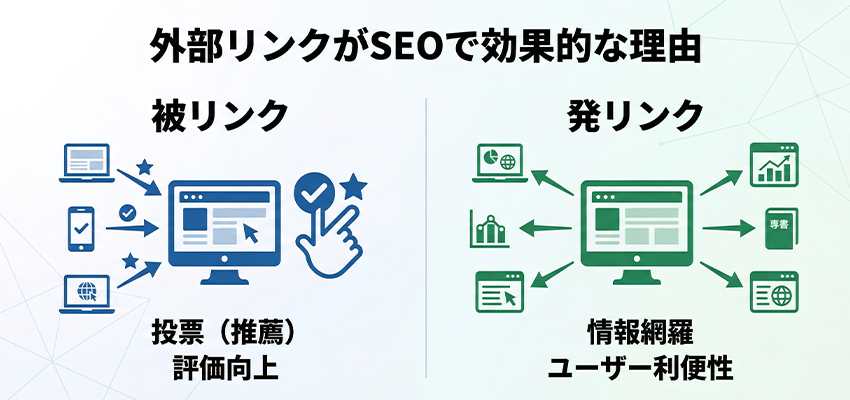 外部リンクがSEOで効果的な理由

被リンク

投票（推薦）
評価向上

発リンク

専書

情報網羅
ユーザー利便性